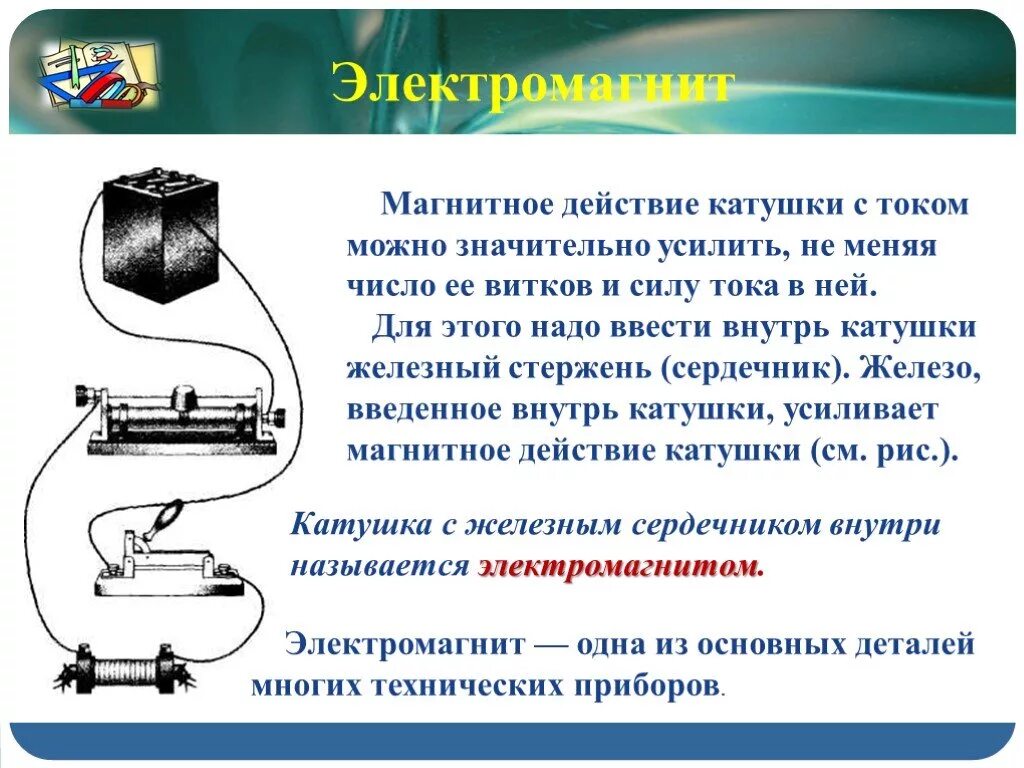 Электромагнит

Магнитное действие катушки с током можно значительно усилить, не меняя число ее витков и силу тока в ней.

Для этого надо ввести внутрь катушки железный стержень (сердечник). Железо, введенное внутрь катушки, усиливает магнитное действие катушки (см. рис.).

Катушка с железным сердечником внутри называется электромагнитом.

Электромагнит — одна из основных деталей многих технических приборов.